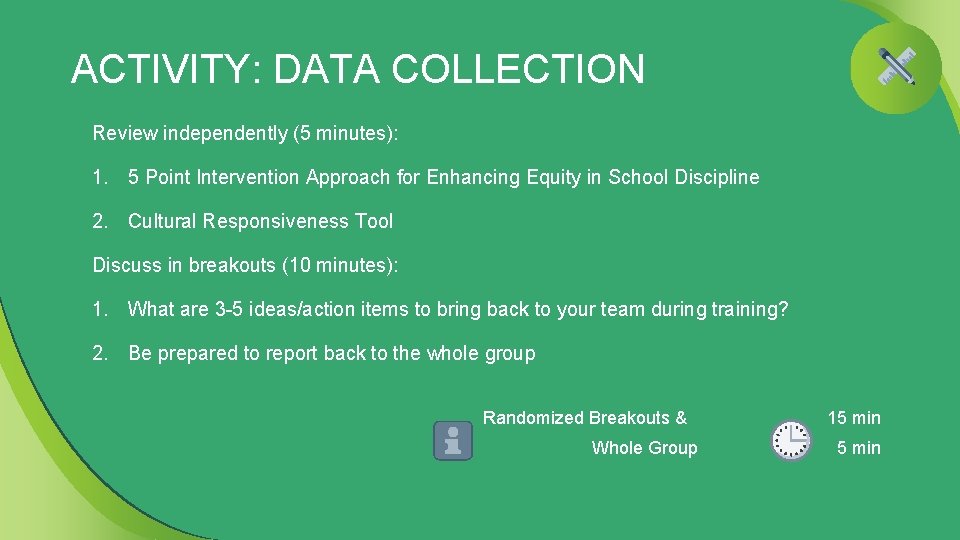 ACTIVITY: DATA COLLECTION

Review independently (5 minutes):

1. 5 Point Intervention Approach for Enhancing Equity in School Discipline

2. Cultural Responsiveness Tool

Discuss in breakouts (10 minutes):

1. What are 3-5 ideas/action items to bring back to your team during training?

2. Be prepared to report back to the whole group

Randomized Breakouts &
Whole Group

15 min
5 min